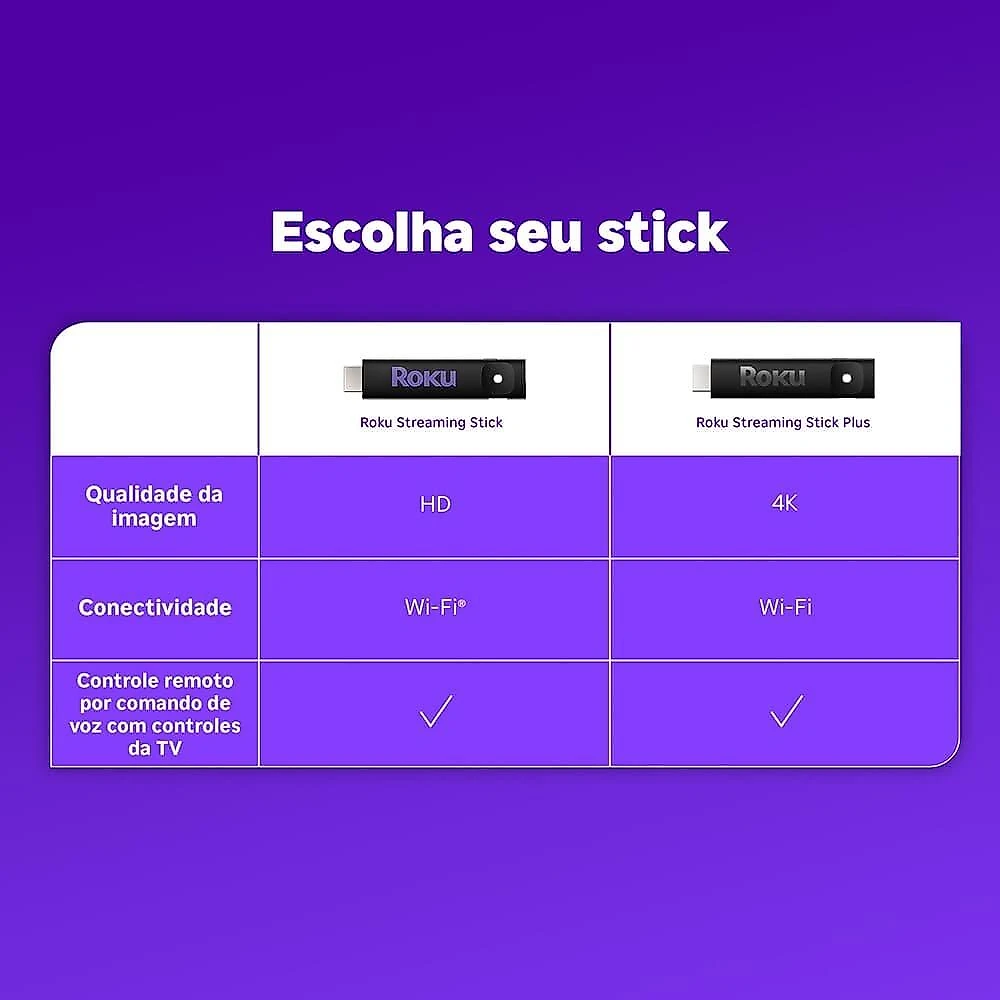 Escolha seu stick

| | Roku Roku Streaming Stick | Roku Roku Streaming Stick Plus |
|---|---|---|
| Qualidade da imagem | HD | 4K |
| Conectividade | Wi-Fi® | Wi-Fi |
| Controle remoto por comando de voz com controles da TV | ✓ | ✓ |